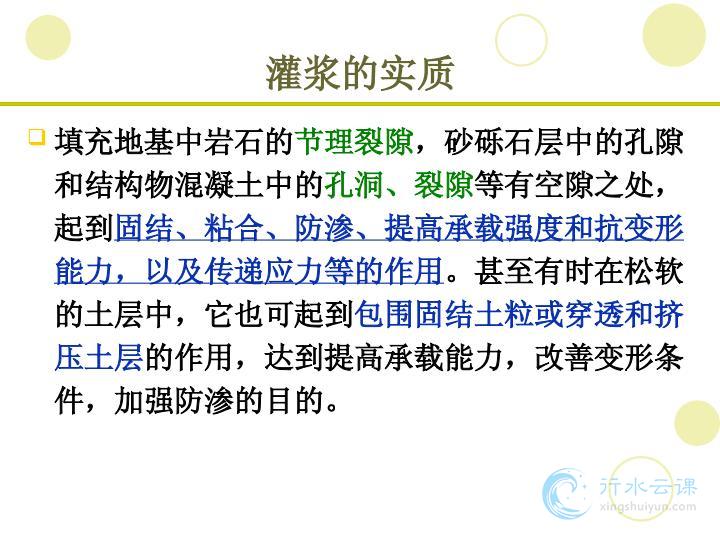 灌浆的实质

填充地基中岩石的节理裂隙，砂砾石层中的孔隙和结构物混凝土中的孔洞、裂隙等有空隙之处，起到固结、粘合、防渗、提高承载强度和抗变形能力，以及传递应力等的作用。甚至有时在松软的土层中，它也可起到包围固结土粒或穿透和挤压土层的作用，达到提高承载能力，改善变形条件，加强防渗的目的。

行水云课
xingshuiyun.com